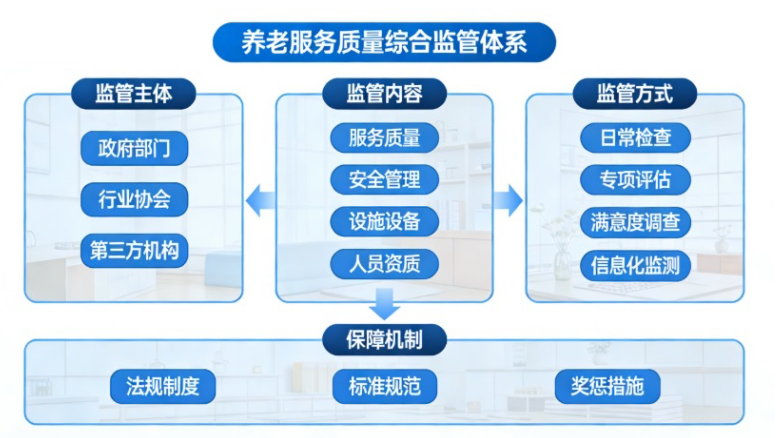 养老服务质量综合监管体系

监管主体

政府部门

行业协会

第三方机构

监管内容

服务质量

安全管理

设施设备

人员资质

监管方式

日常检查

专项评估

满意度调查

信息化监测

保障机制

法规制度

标准规范

奖惩措施